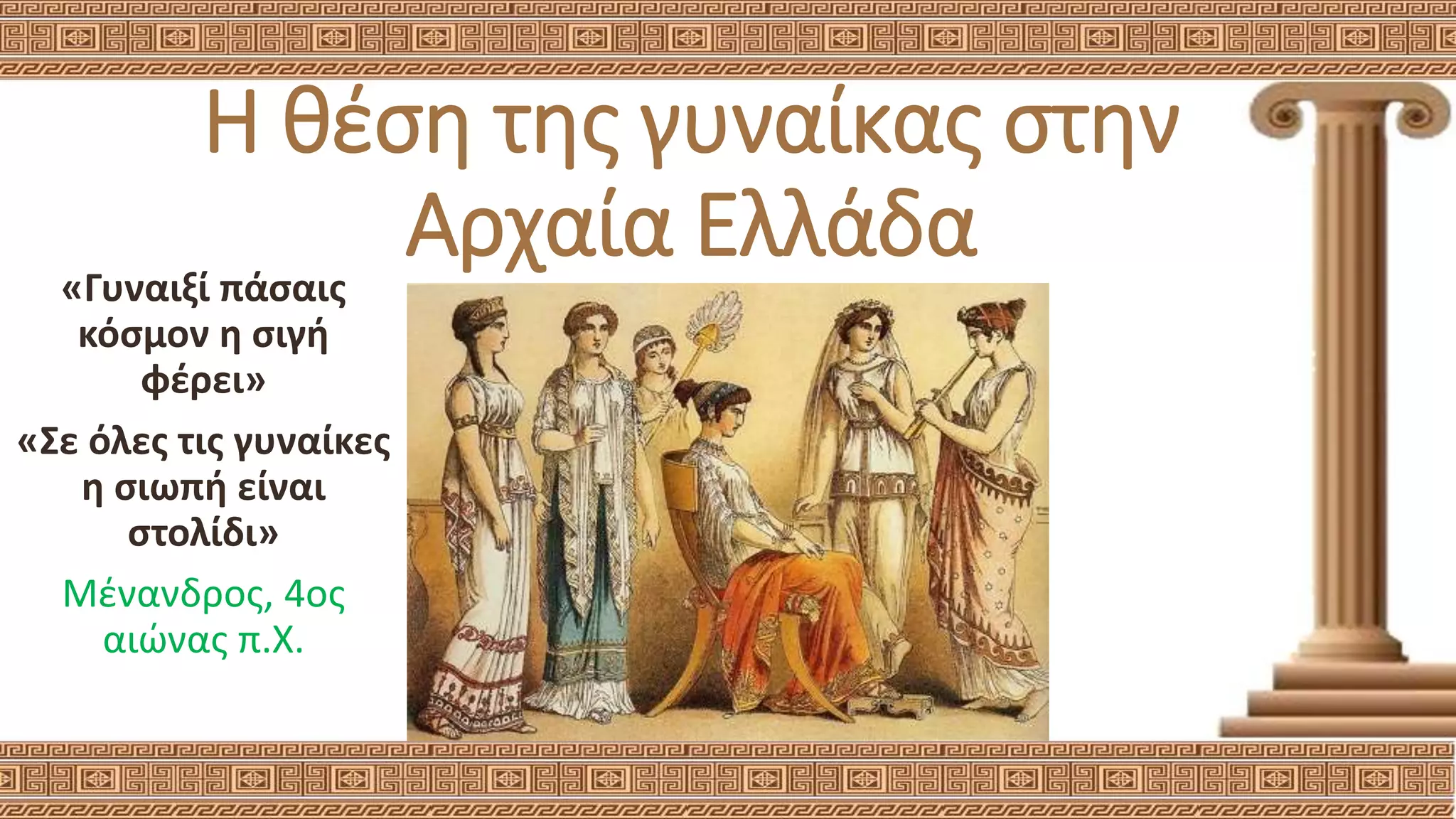 Η θέση της γυναίκας στην Αρχαία Ελλάδα

«Γυναιξί πάσαις κόσμον η σιγή φέρει»

«Σε όλες τις γυναίκες η σιωπή είναι στολίδι»

Μένανδρος, 4ος αιώνας π.Χ.